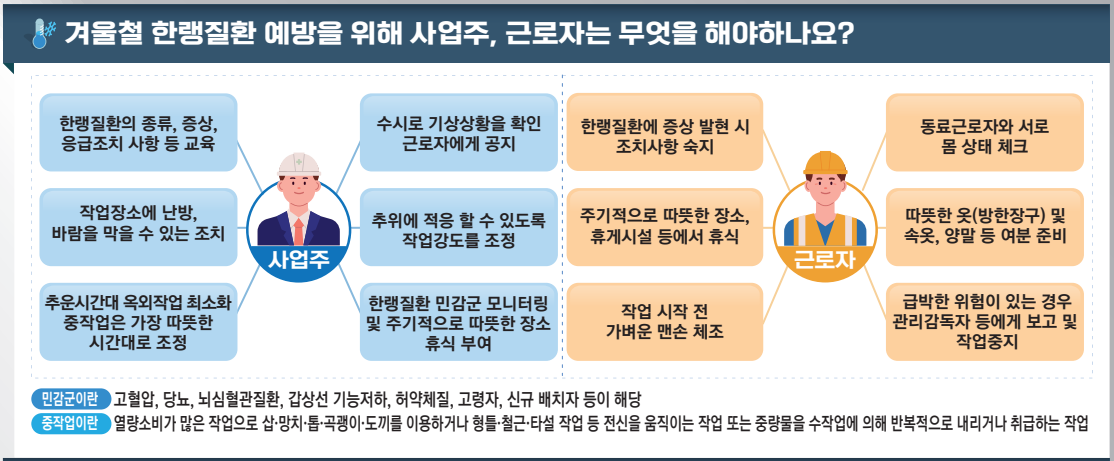 겨울철 한랭질환 예방을 위해 사업주, 근로자는 무엇을 해야하나요?

한랭질환의 종류, 증상, 응급조치 사항 등 교육

작업장소에 난방, 바람을 막을 수 있는 조치

추운시간대 옥외작업 최소화 중작업은 가장 따뜻한 시간대로 조정

사업주

수시로 기상상황을 확인 근로자에게 공지

추위에 적응 할 수 있도록 작업강도를 조정

한랭질환 민감군 모니터링 및 주기적으로 따뜻한 장소 휴식 부여

한랭질환에 증상 발현 시 조치사항 숙지

주기적으로 따뜻한 장소, 휴게시설 등에서 휴식

작업 시작 전 가벼운 맨손 체조

근로자

동료근로자와 서로 몸 상태 체크

따뜻한 옷(방한장구) 및 속옷, 양말 등 여분 준비

급박한 위험이 있는 경우 관리감독자 등에게 보고 및 작업중지

민감군이란 고혈압, 당뇨, 뇌심혈관질환, 갑상선 기능저하, 허약체질, 고령자, 신규 배치자 등이 해당

중작업이란 열량소비가 많은 작업으로 삽·망치·톱·곡괭이·도끼를 이용하거나 형틀·철근·타설 작업 등 전신을 움직이는 작업 또는 중량물을 수작업에 의해 반복적으로 내리거나 취급하는 작업